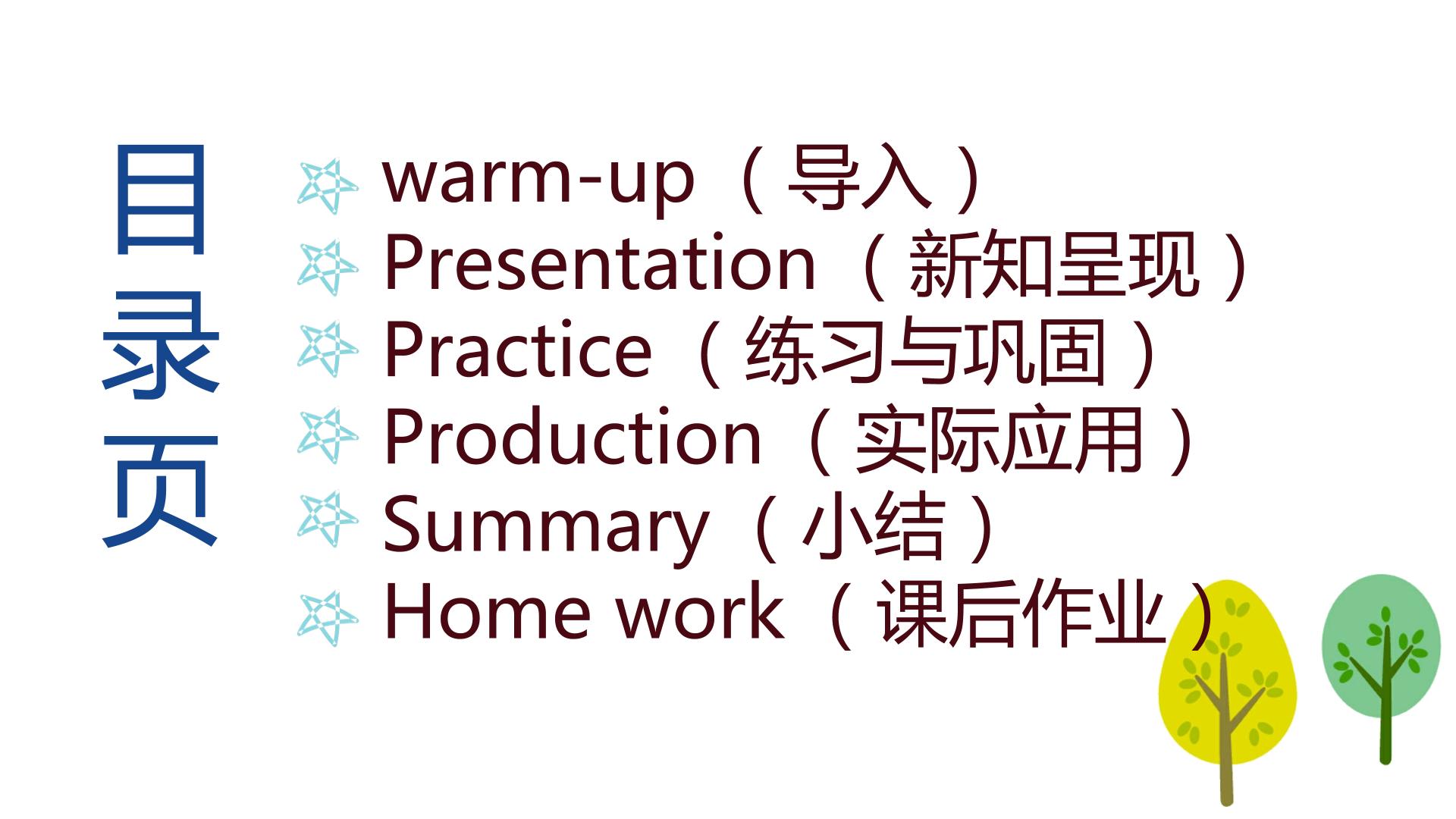 目录页

warm-up（导入）
Presentation（新知呈现）
Practice（练习与巩固）
Production（实际应用）
Summary（小结）
Home work（课后作业）